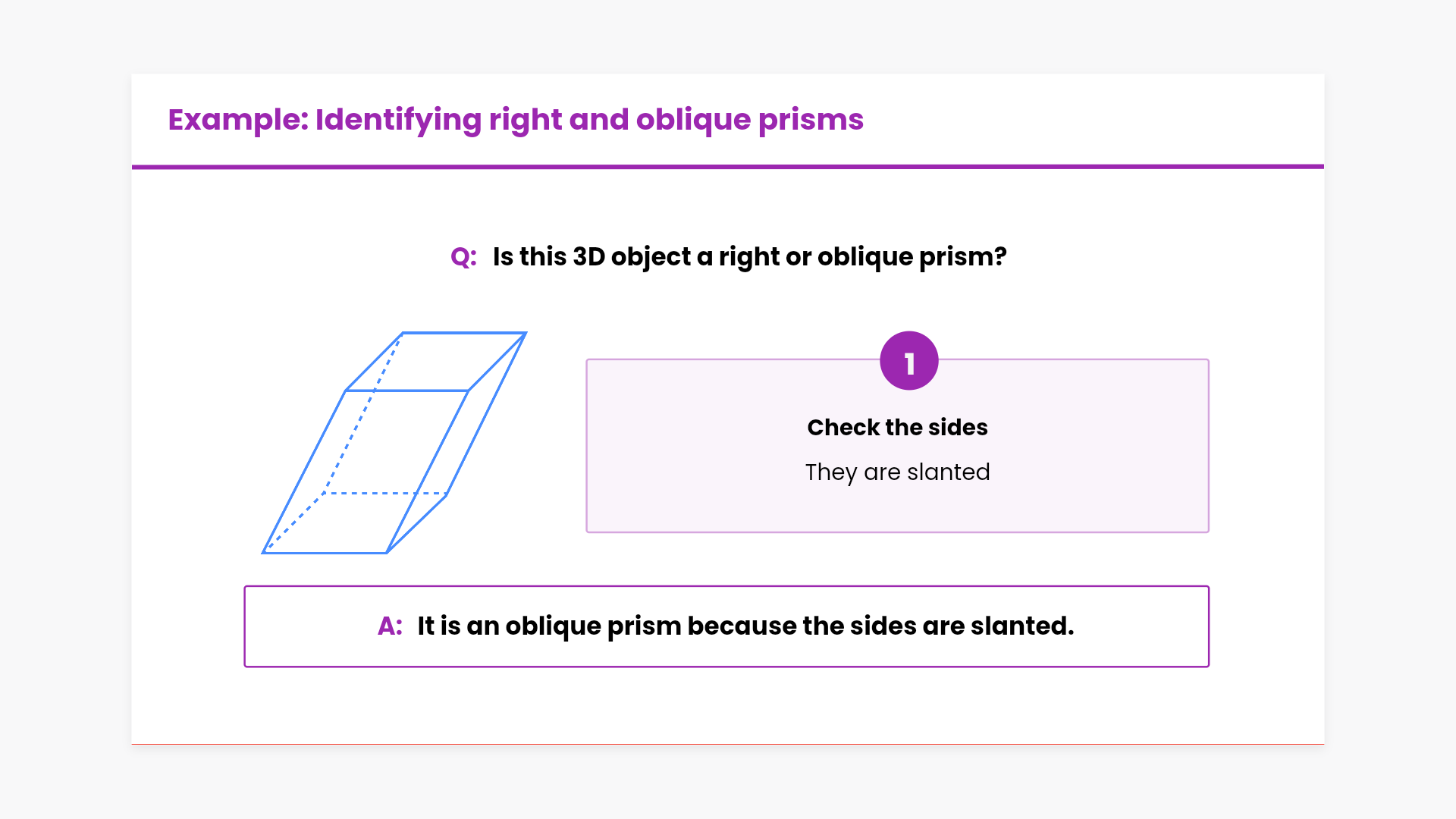 Example: Identifying right and oblique prisms

Q: Is this 3D object a right or oblique prism?

1

Check the sides

They are slanted

A: It is an oblique prism because the sides are slanted.